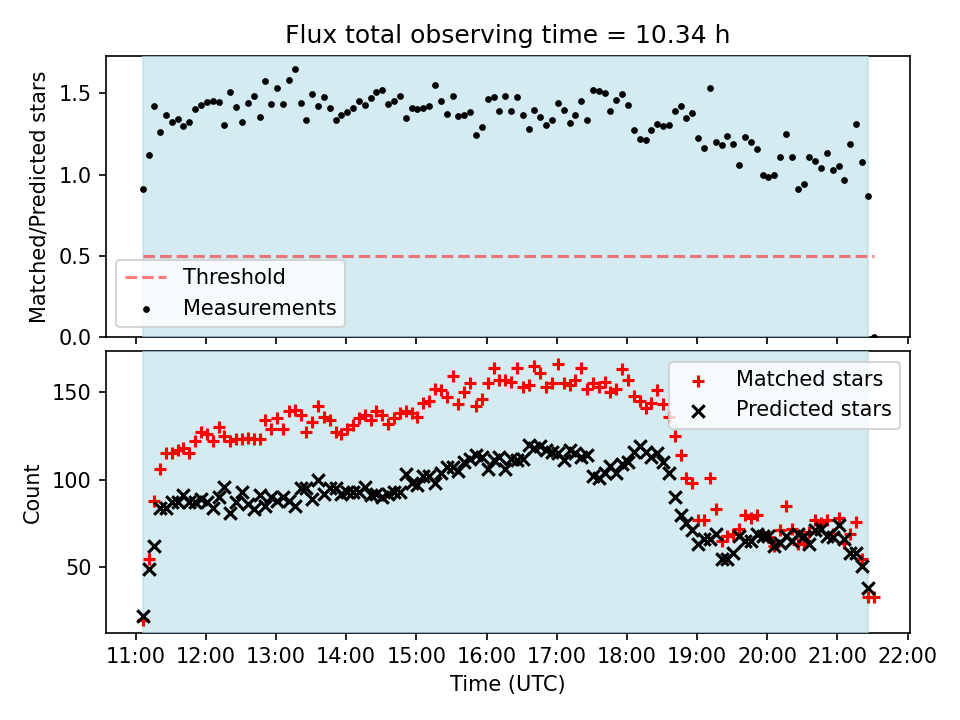 Flux total observing time = 10.34 h

Matched/Predicted stars

1.5
1.0
0.5
0.0

Threshold
Measurements

Count

150
100
50

Matched stars
Predicted stars

11:00 12:00 13:00 14:00 15:00 16:00 17:00 18:00 19:00 20:00 21:00 22:00

Time (UTC)